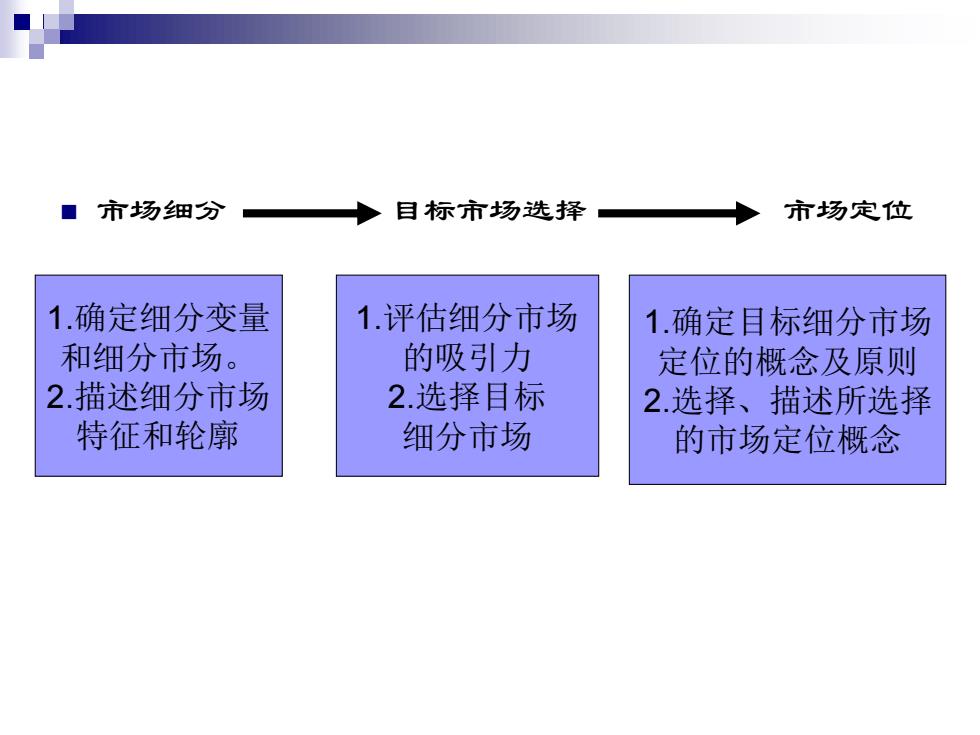 市场细分 目标市场选择 市场定位

1.确定细分变量和细分市场。
2.描述细分市场特征和轮廓

1.评估细分市场的吸引力
2.选择目标细分市场

1.确定目标细分市场定位的概念及原则
2.选择、描述所选择的市场定位概念